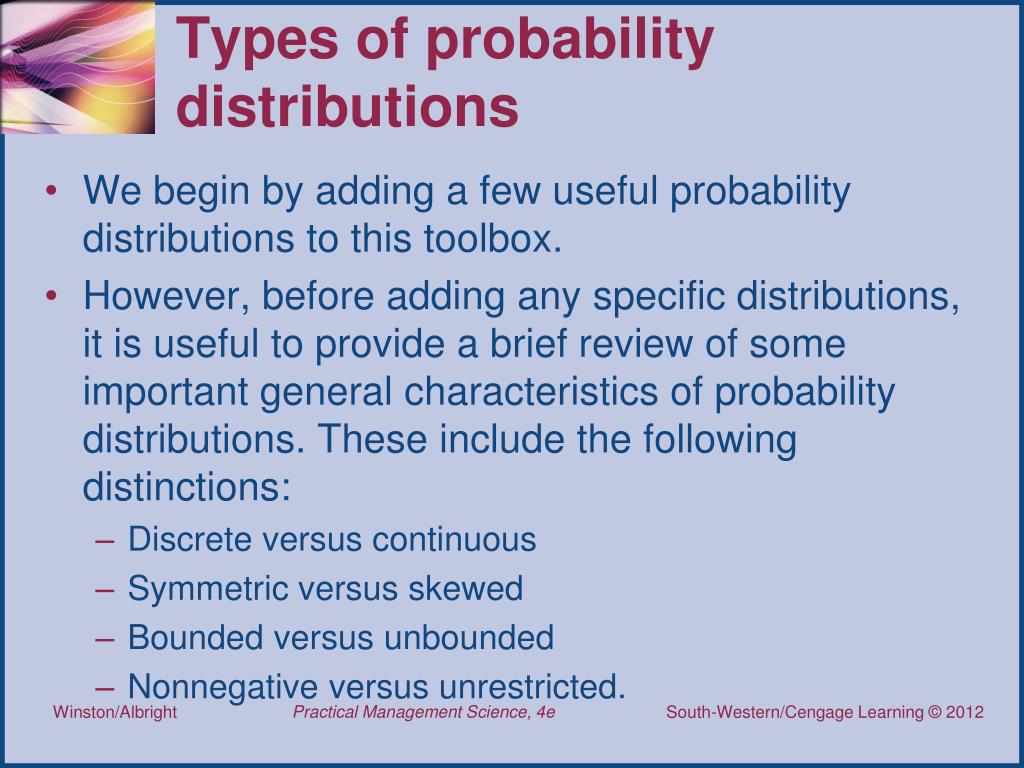 Types of probability distributions

• We begin by adding a few useful probability distributions to this toolbox.

• However, before adding any specific distributions, it is useful to provide a brief review of some important general characteristics of probability distributions. These include the following distinctions:
– Discrete versus continuous
– Symmetric versus skewed
– Bounded versus unbounded
– Nonnegative versus unrestricted.

Winston/Albright Practical Management Science, 4e South-Western/Cengage Learning © 2012